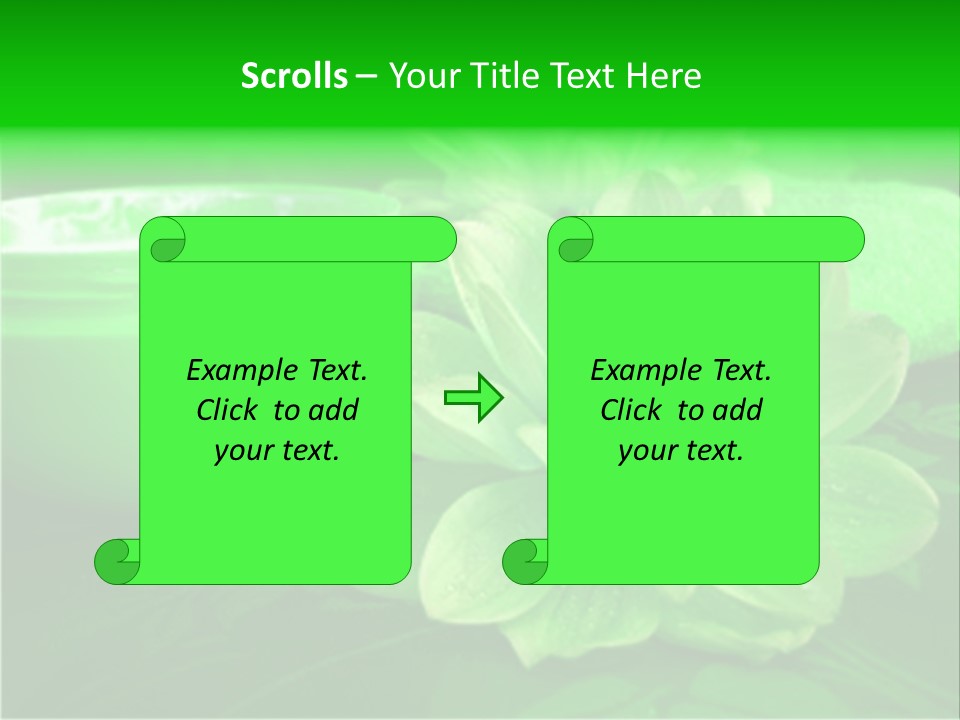 Scrolls – Your Title Text Here

Example Text. Click to add your text.

Example Text. Click to add your text.